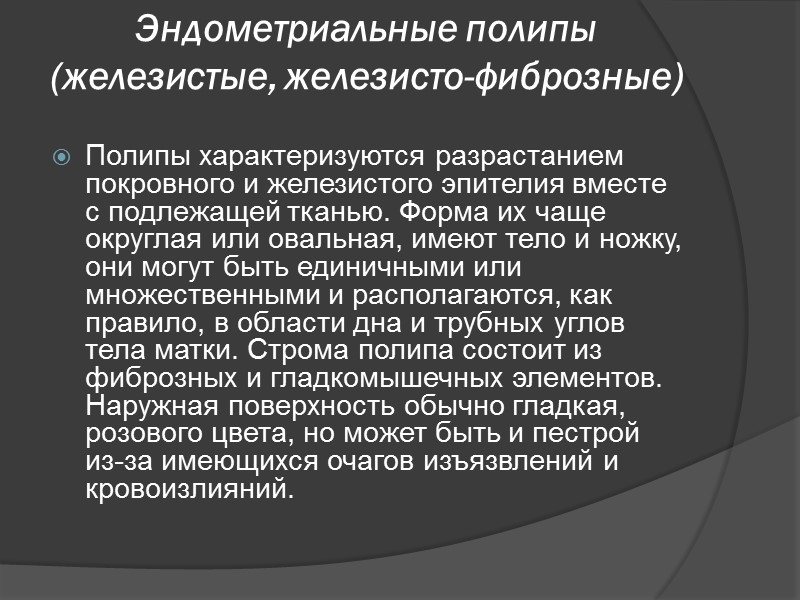 Эндометриальные полипы (железистые, железисто-фиброзные)

Полипы характеризуются разрастанием покровного и железистого эпителия вместе с подлежащей тканью. Форма их чаще округлая или овальная, имеют тело и ножку, они могут быть единичными или множественными и располагаются, как правило, в области дна и трубных углов тела матки. Строма полипа состоит из фиброзных и гладкомышечных элементов. Наружная поверхность обычно гладкая, розового цвета, но может быть и пестрой из-за имеющихся очагов изъязвлений и кровоизлияний.